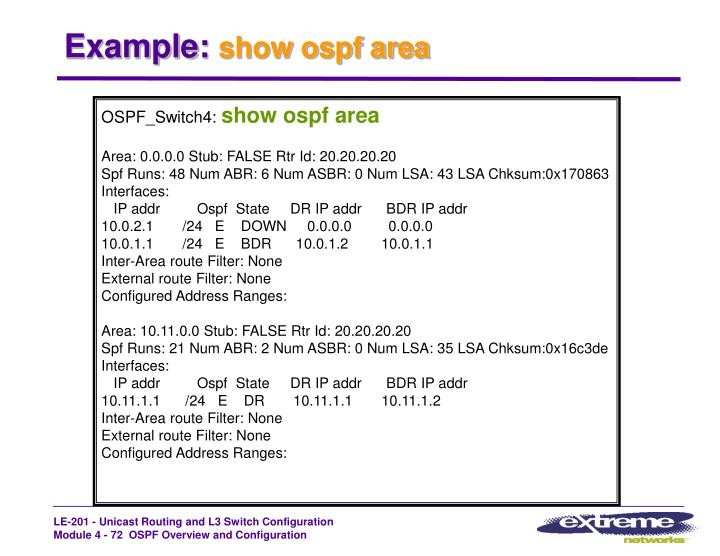 Example: show ospf area

OSPF_Switch4: show ospf area

Area: 0.0.0.0 Stub: FALSE Rtr Id: 20.20.20.20
Spf Runs: 48 Num ABR: 6 Num ASBR: 0 Num LSA: 43 LSA Chksum:0x170863
Interfaces:
IP addr Ospf State DR IP addr BDR IP addr
10.0.2.1 /24 E DOWN 0.0.0.0 0.0.0.0
10.0.1.1 /24 E BDR 10.0.1.2 10.0.1.1
Inter-Area route Filter: None
External route Filter: None
Configured Address Ranges:

Area: 10.11.0.0 Stub: FALSE Rtr Id: 20.20.20.20
Spf Runs: 21 Num ABR: 2 Num ASBR: 0 Num LSA: 35 LSA Chksum:0x16c3de
Interfaces:
IP addr Ospf State DR IP addr BDR IP addr
10.11.1.1 /24 E DR 10.11.1.1 10.11.1.2
Inter-Area route Filter: None
External route Filter: None
Configured Address Ranges:

LE-201 - Unicast Routing and L3 Switch Configuration
Module 4 - 72 OSPF Overview and Configuration

extreme networks